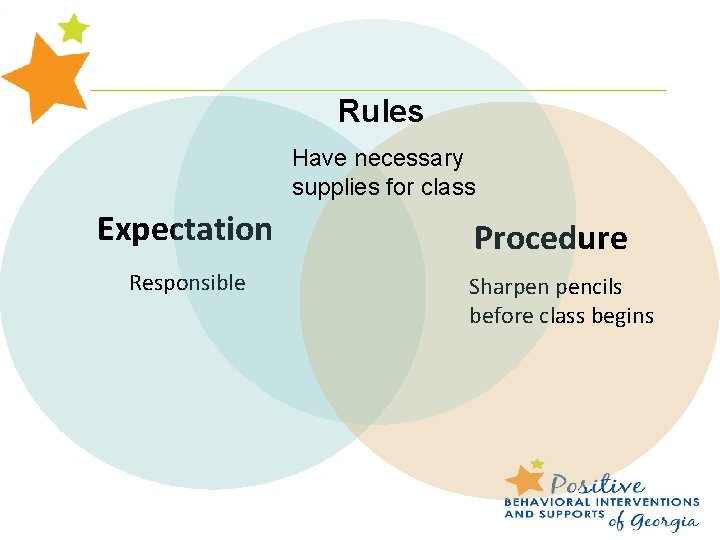 Rules

Have necessary supplies for class

Expectation

Responsible

Procedure

Sharpen pencils before class begins

Positive
BEHAVIORAL INTERVENTIONS AND SUPPORTS of Georgia